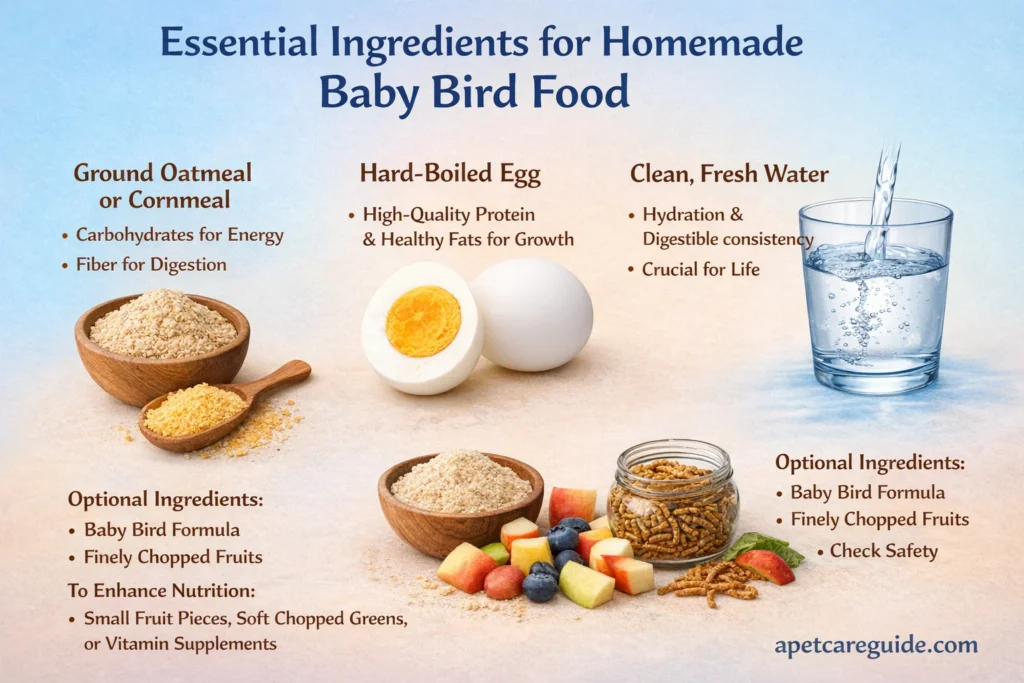 Essential Ingredients for Homemade Baby Bird Food

Ground Oatmeal or Cornmeal
• Carbohydrates for Energy
• Fiber for Digestion

Hard-Boiled Egg
• High-Quality Protein & Healthy Fats for Growth

Clean, Fresh Water
• Hydration & Digestible consistency
• Crucial for Life

Optional Ingredients:
• Baby Bird Formula
• Finely Chopped Fruits

To Enhance Nutrition:
• Small Fruit Pieces, Soft Chopped Greens, or Vitamin Supplements

Optional Ingredients:
• Baby Bird Formula
• Finely Chopped Fruits
• Check Safety

apetcareguide.com